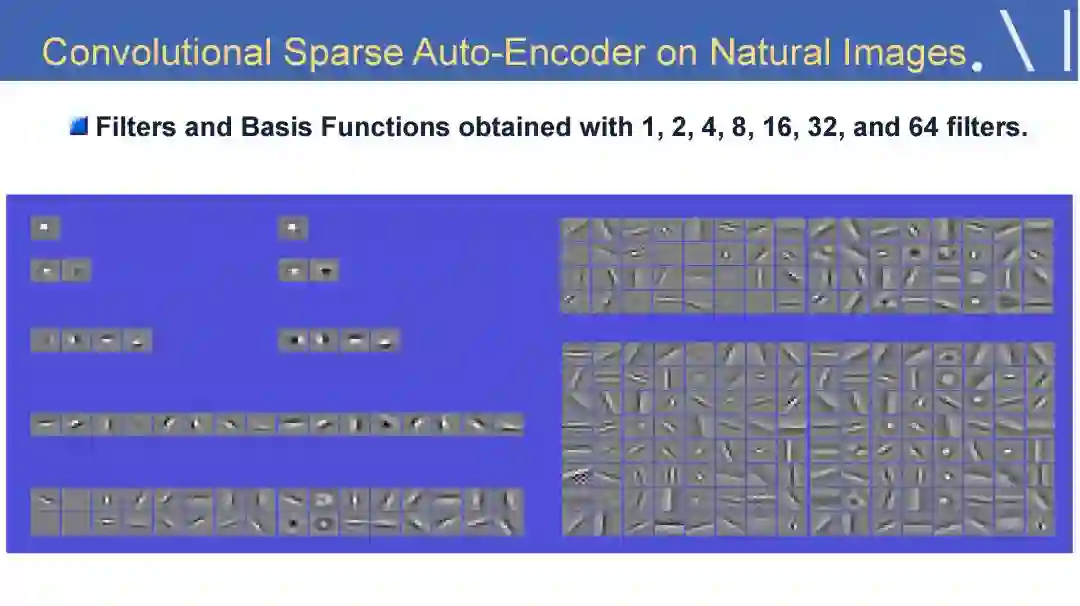 Convolutional Sparse Auto-Encoder on Natural Images

Filters and Basis Functions obtained with 1, 2, 4, 8, 16, 32, and 64 filters.